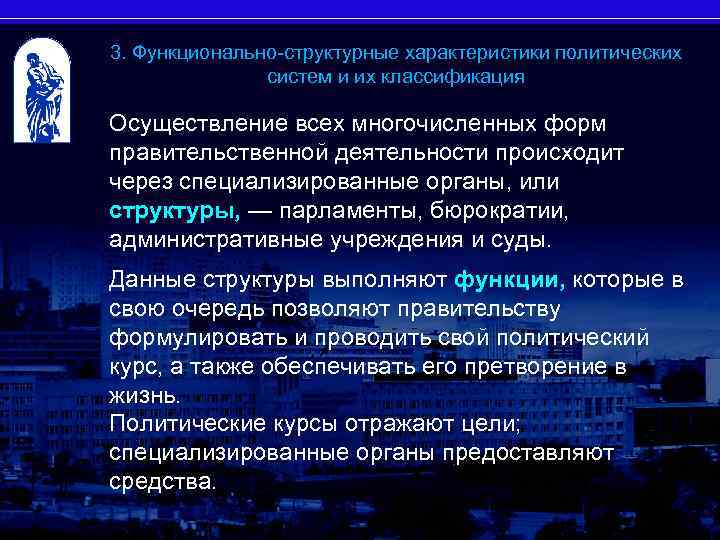 3. Функционально-структурные характеристики политических систем и их классификация

Осуществление всех многочисленных форм правительственной деятельности происходит через специализированные органы, или структуры, — парламенты, бюрократии, административные учреждения и суды.

Данные структуры выполняют функции, которые в свою очередь позволяют правительству формулировать и проводить свой политический курс, а также обеспечивать его претворение в жизнь.
Политические курсы отражают цели; специализированные органы предоставляют средства.